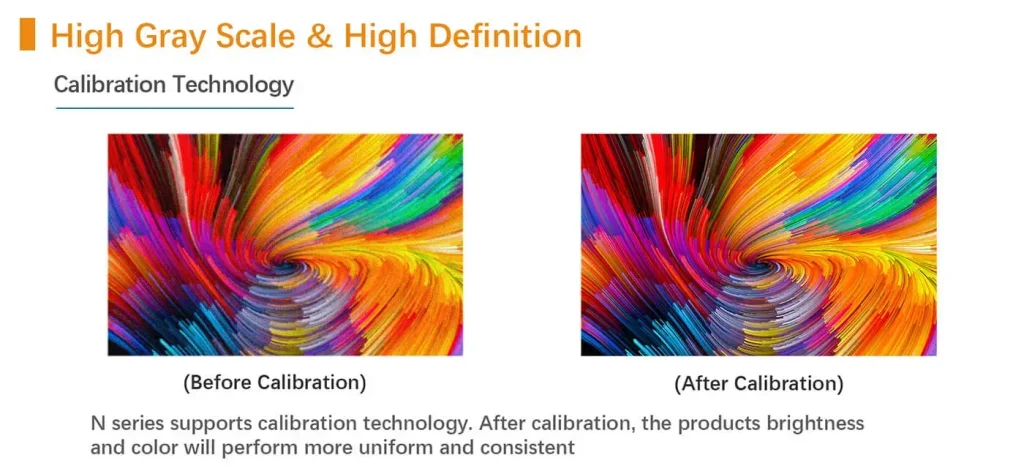 High Gray Scale & High Definition

Calibration Technology

(Before Calibration)

(After Calibration)

N series supports calibration technology. After calibration, the products brightness and color will perform more uniform and consistent